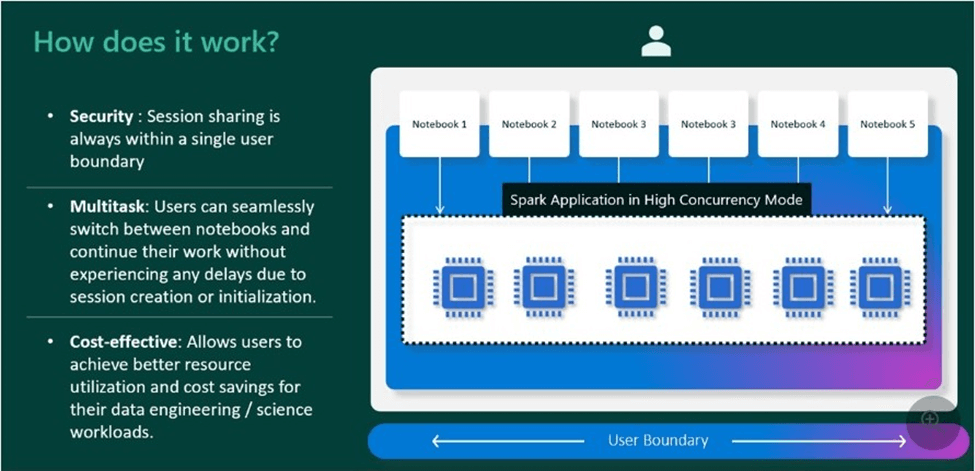 How does it work?

• **Security** : Session sharing is always within a single user boundary

• **Multitask**: Users can seamlessly switch between notebooks and continue their work without experiencing any delays due to session creation or initialization.

• **Cost-effective**: Allows users to achieve better resource utilization and cost savings for their data engineering / science workloads.

Notebook 1
Notebook 2
Notebook 3
Notebook 3
Notebook 4
Notebook 5

Spark Application in High Concurrency Mode

User Boundary